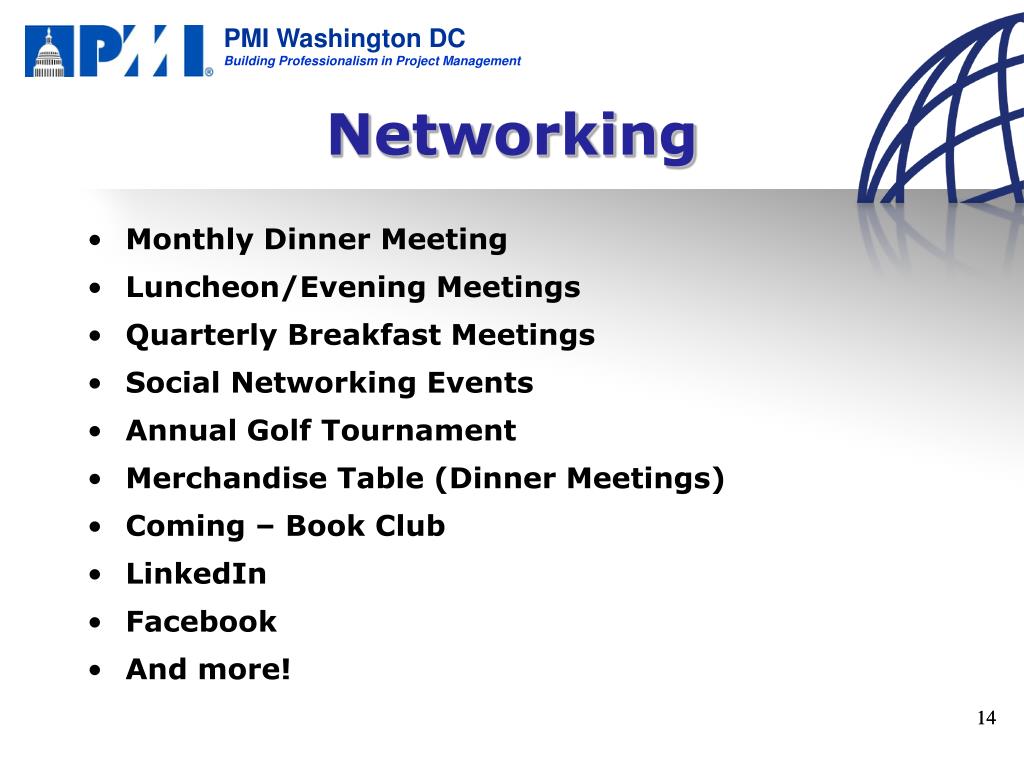 PMI®
PMI Washington DC
Building Professionalism in Project Management

Networking

• Monthly Dinner Meeting
• Luncheon/Evening Meetings
• Quarterly Breakfast Meetings
• Social Networking Events
• Annual Golf Tournament
• Merchandise Table (Dinner Meetings)
• Coming – Book Club
• LinkedIn
• Facebook
• And more!

14